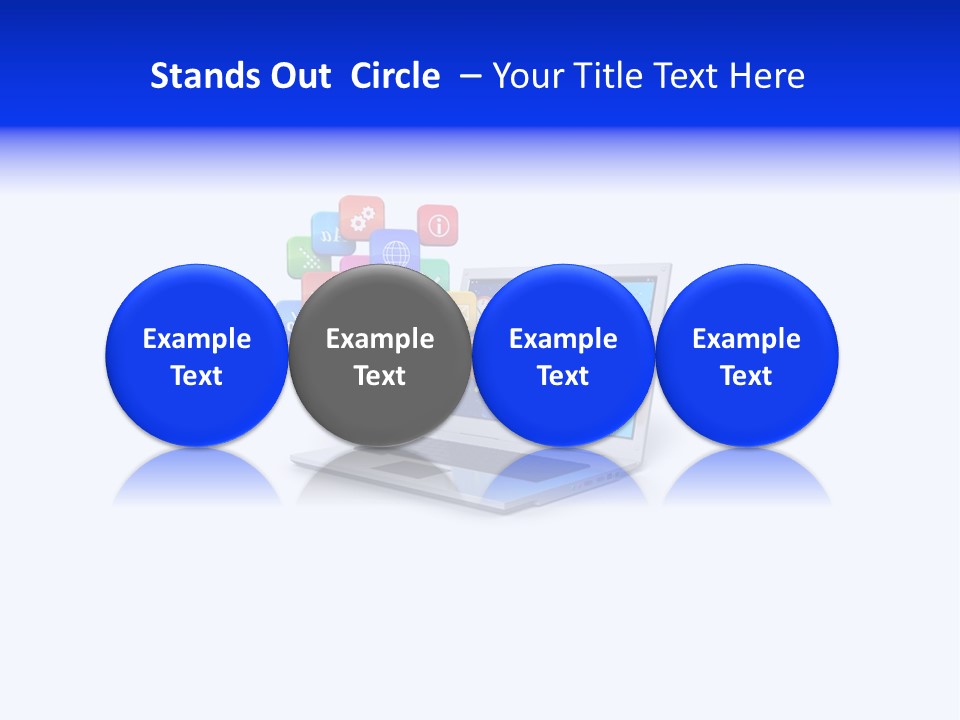 Stands Out Circle – Your Title Text Here

Example Text

Example Text

Example Text

Example Text